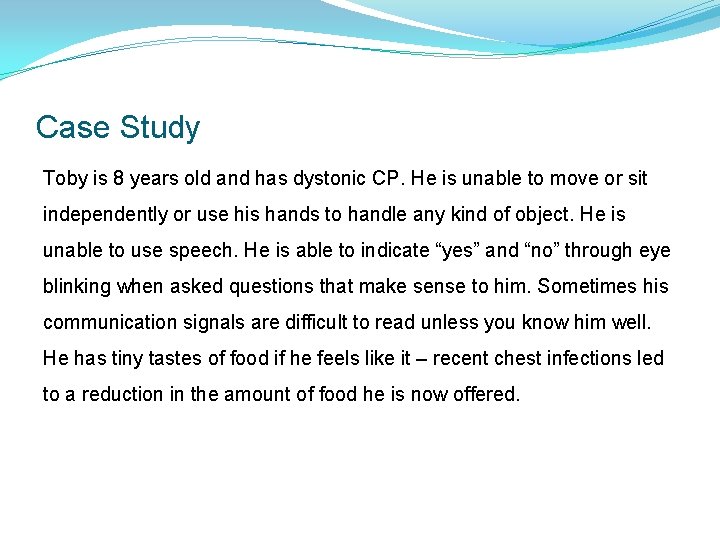 Case Study

Toby is 8 years old and has dystonic CP. He is unable to move or sit independently or use his hands to handle any kind of object. He is unable to use speech. He is able to indicate “yes” and “no” through eye blinking when asked questions that make sense to him. Sometimes his communication signals are difficult to read unless you know him well. He has tiny tastes of food if he feels like it – recent chest infections led to a reduction in the amount of food he is now offered.